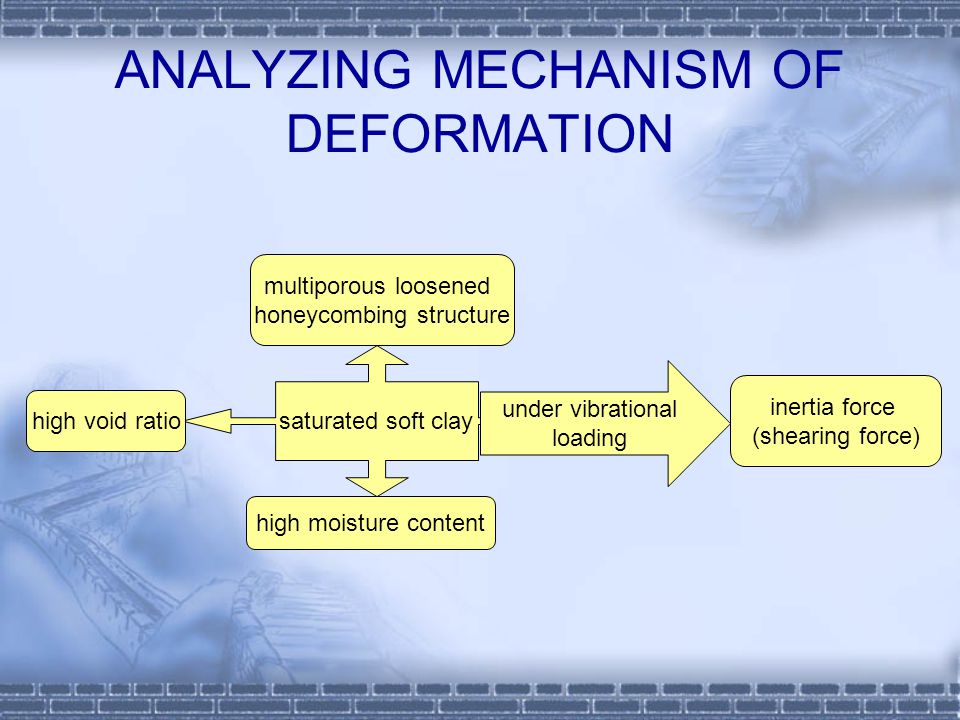 ANALYZING MECHANISM OF DEFORMATION

multiporous loosened honeycombing structure

high void ratio

saturated soft clay

under vibrational loading

inertia force (shearing force)

high moisture content